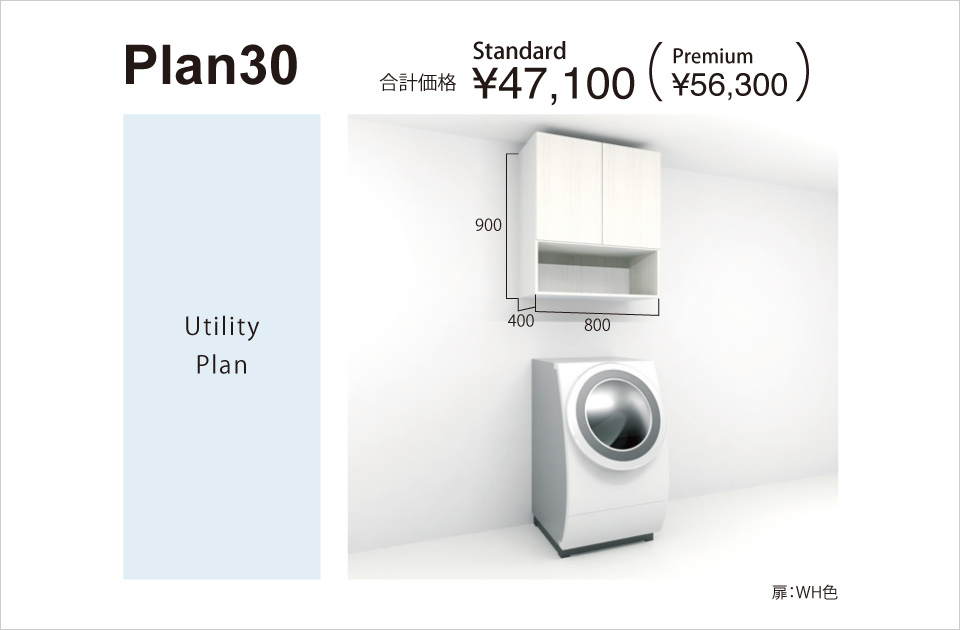 Plan30

合計価格 Standard ¥47,100 ( Premium ¥56,300 )

Utility Plan

900

400

800

扉:WH色